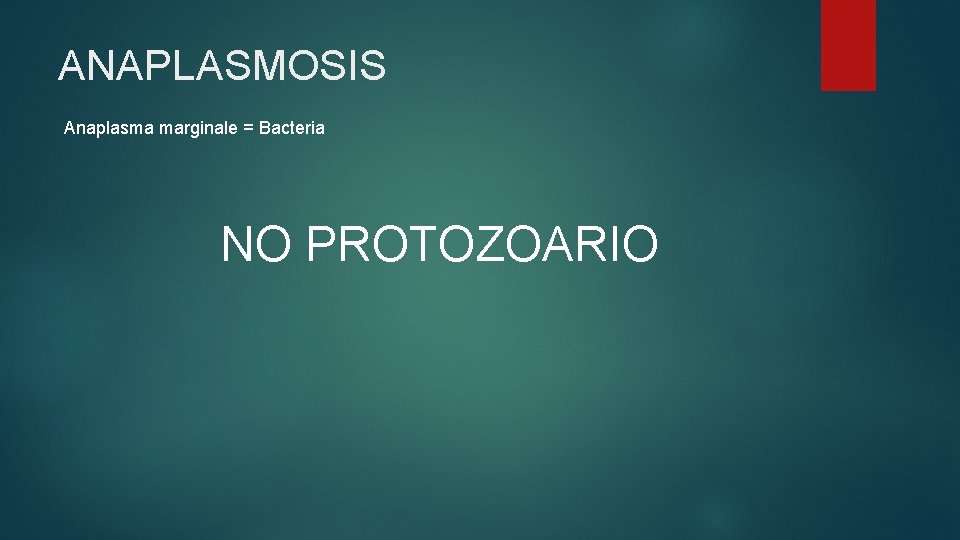 ANAPLASMOSIS

Anaplasma marginale = Bacteria

NO PROTOZOARIO